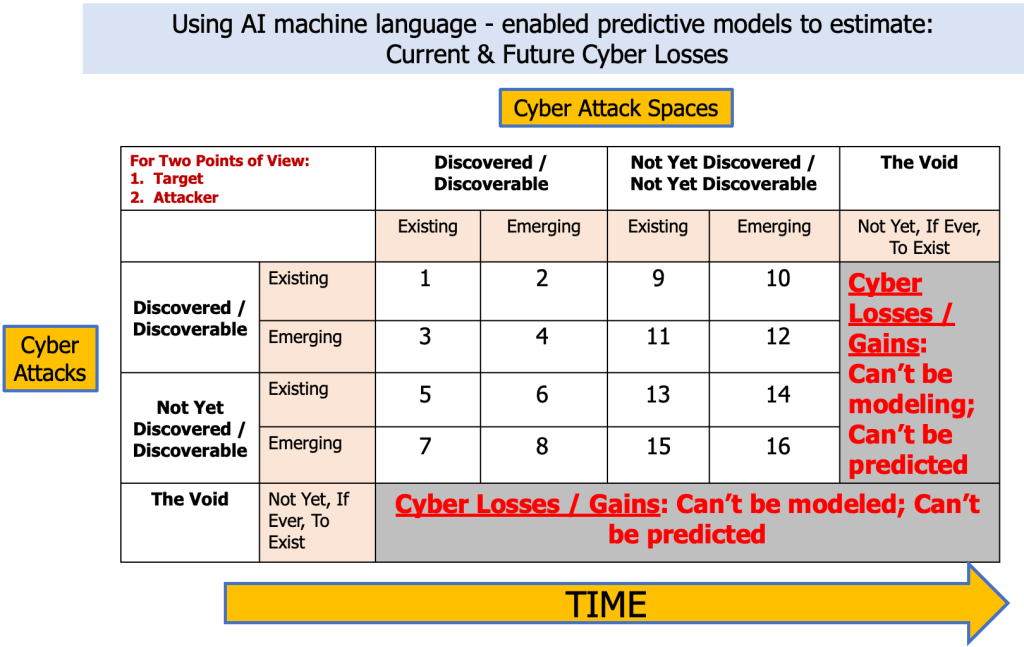 Using AI machine language - enabled predictive models to estimate: Current & Future Cyber Losses

Cyber Attack Spaces

Cyber Attacks

| For Two Points of View: 1. Target 2. Attacker | | Discovered / Discoverable | | Not Yet Discovered / Not Yet Discoverable | | The Void |
|---|---|---|---|---|---|---|
| | | Existing | Emerging | Existing | Emerging | Not Yet, If Ever, To Exist |
| Discovered / Discoverable | Existing | 1 | 2 | 9 | 10 | Cyber Losses / Gains: Can't be modeling; Can't be predicted |
| | Emerging | 3 | 4 | 11 | 12 | |
| Not Yet Discovered / Discoverable | Existing | 5 | 6 | 13 | 14 | |
| | Emerging | 7 | 8 | 15 | 16 | |
| The Void | Not Yet, If Ever, To Exist | Cyber Losses / Gains: Can't be modeled; Can't be predicted | | | | |

TIME